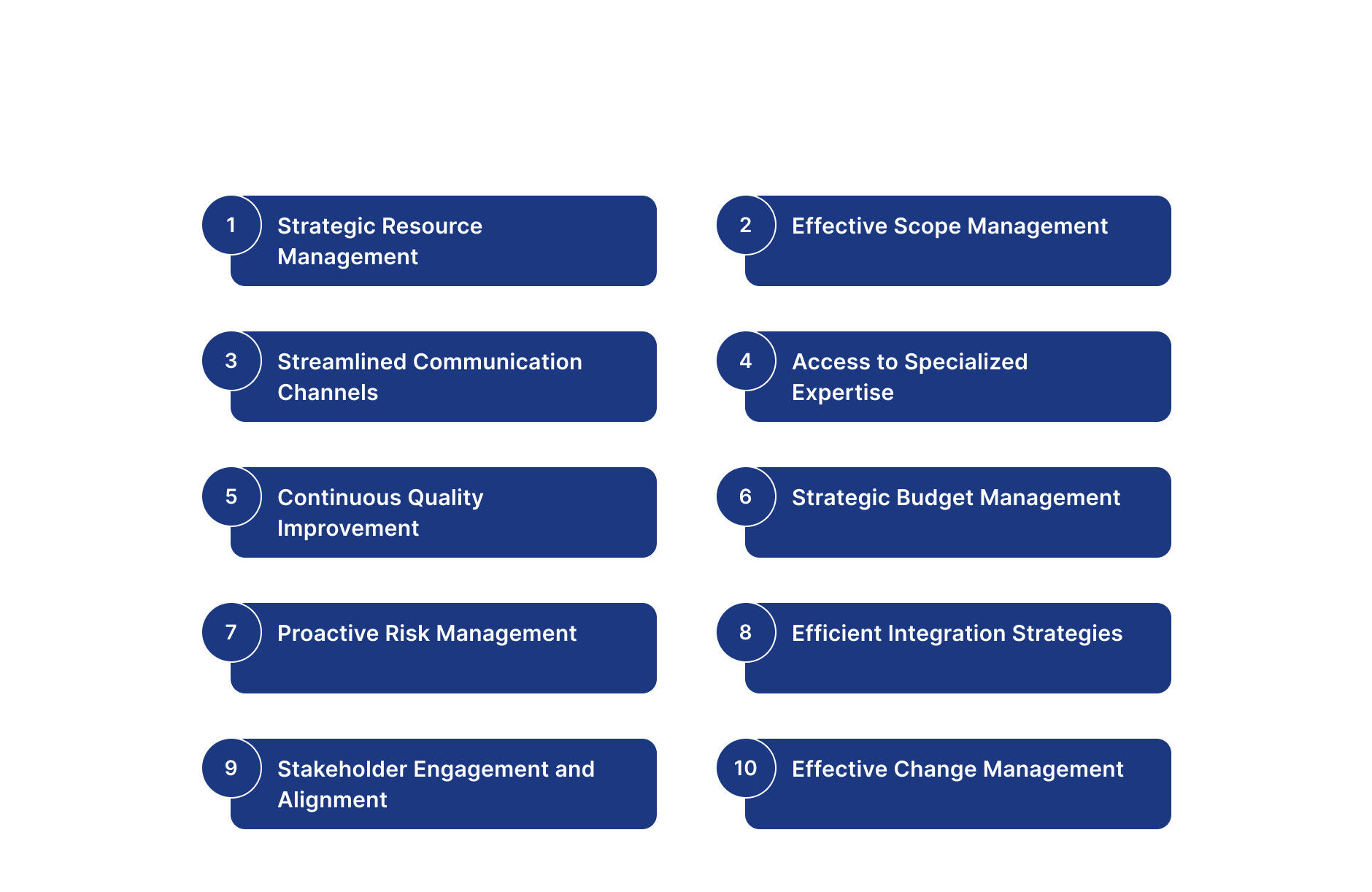 1 Strategic Resource Management

2 Effective Scope Management

3 Streamlined Communication Channels

4 Access to Specialized Expertise

5 Continuous Quality Improvement

6 Strategic Budget Management

7 Proactive Risk Management

8 Efficient Integration Strategies

9 Stakeholder Engagement and Alignment

10 Effective Change Management